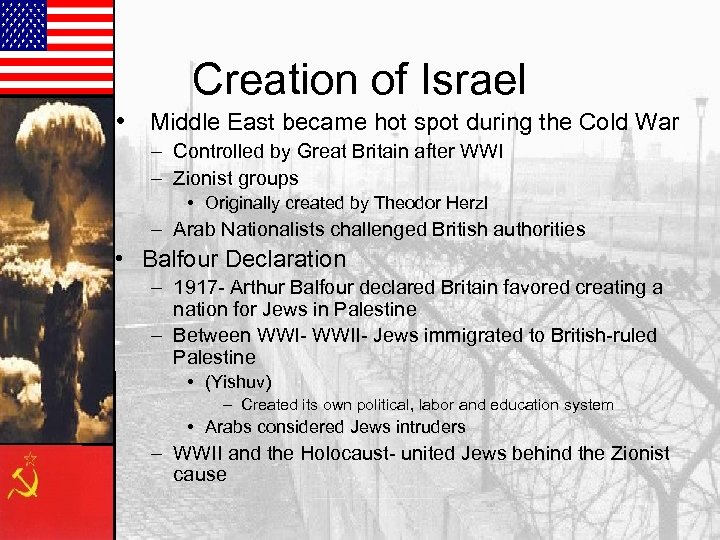 Creation of Israel

• Middle East became hot spot during the Cold War
– Controlled by Great Britain after WWI
– Zionist groups
• Originally created by Theodor Herzl
– Arab Nationalists challenged British authorities

• Balfour Declaration
– 1917- Arthur Balfour declared Britain favored creating a nation for Jews in Palestine
– Between WWI- WWII- Jews immigrated to British-ruled Palestine
• (Yishuv)
– Created its own political, labor and education system
• Arabs considered Jews intruders
– WWII and the Holocaust- united Jews behind the Zionist cause